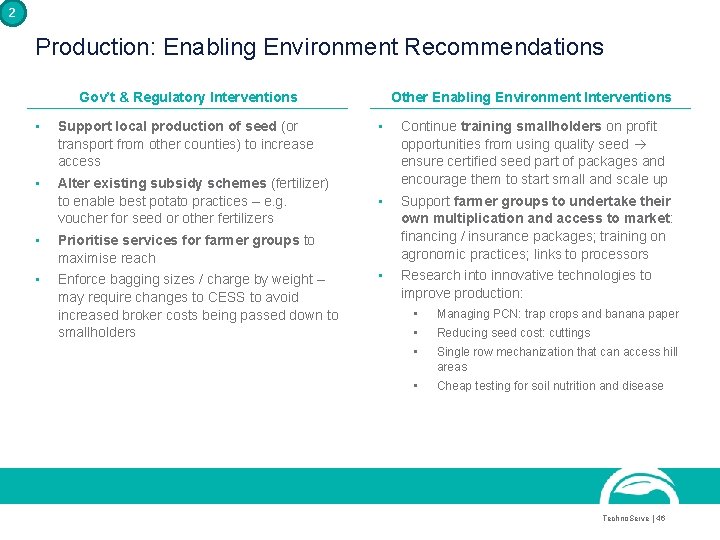 2

Production: Enabling Environment Recommendations

Gov't & Regulatory Interventions

▪ Support local production of seed (or transport from other counties) to increase access

▪ Alter existing subsidy schemes (fertilizer) to enable best potato practices – e.g. voucher for seed or other fertilizers

▪ Prioritise services for farmer groups to maximise reach

▪ Enforce bagging sizes / charge by weight – may require changes to CESS to avoid increased broker costs being passed down to smallholders

Other Enabling Environment Interventions

▪ Continue training smallholders on profit opportunities from using quality seed → ensure certified seed part of packages and encourage them to start small and scale up

▪ Support farmer groups to undertake their own multiplication and access to market: financing / insurance packages; training on agronomic practices; links to processors

▪ Research into innovative technologies to improve production:

▪ Managing PCN: trap crops and banana paper

▪ Reducing seed cost: cuttings

▪ Single row mechanization that can access hill areas

▪ Cheap testing for soil nutrition and disease

TechnoServe | 46